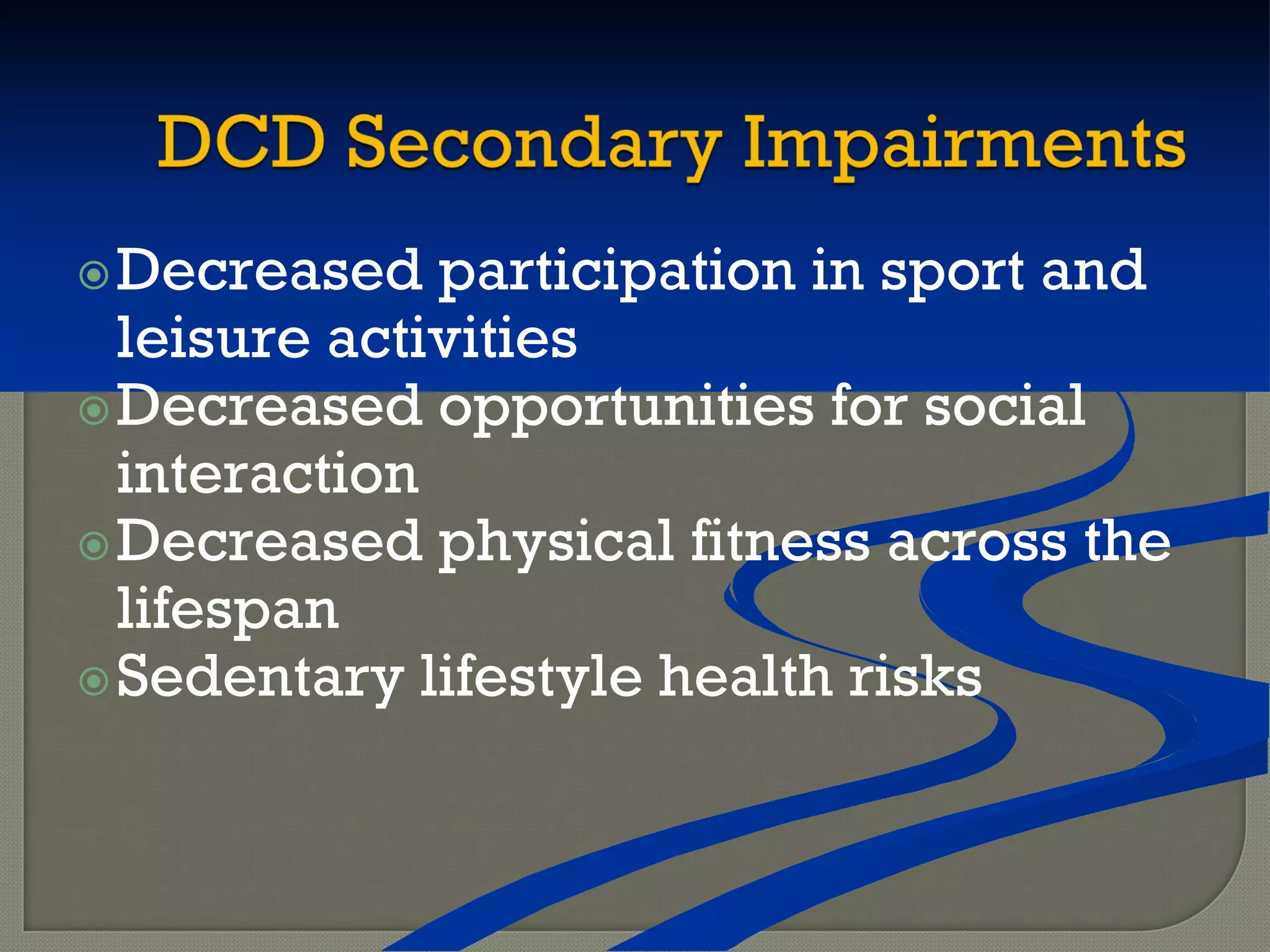 DCD Secondary Impairments

Decreased participation in sport and leisure activities
Decreased opportunities for social interaction
Decreased physical fitness across the lifespan
Sedentary lifestyle health risks